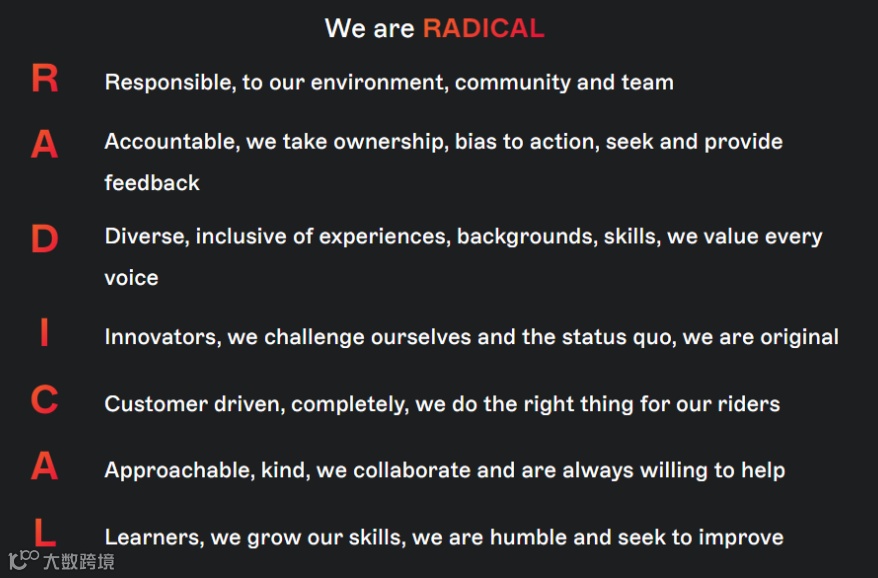 We are RADICAL

R Responsible, to our environment, community and team

A Accountable, we take ownership, bias to action, seek and provide feedback

D Diverse, inclusive of experiences, backgrounds, skills, we value every voice

I Innovators, we challenge ourselves and the status quo, we are original

C Customer driven, completely, we do the right thing for our riders

A Approachable, kind, we collaborate and are always willing to help

L Learners, we grow our skills, we are humble and seek to improve

大数跨境